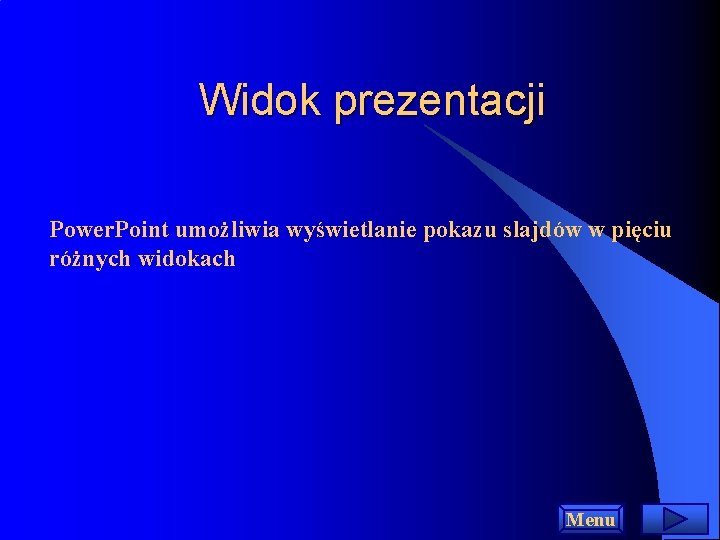 Widok prezentacji

PowerPoint umożliwia wyświetlanie pokazu slajdów w pięciu różnych widokach

Menu